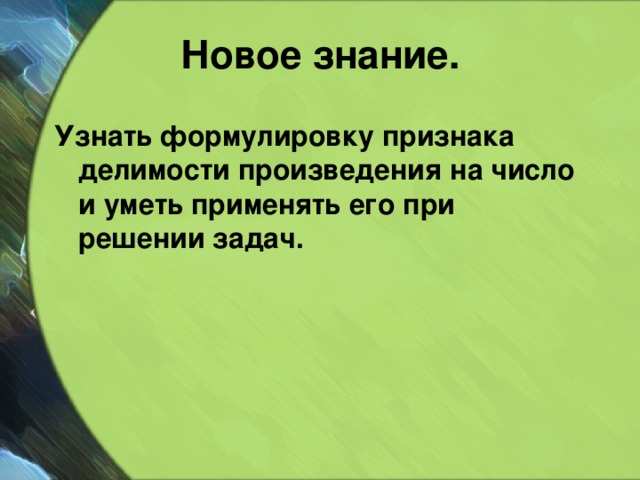 Новое знание.

Узнать формулировку признака делимости произведения на число и уметь применять его при решении задач.